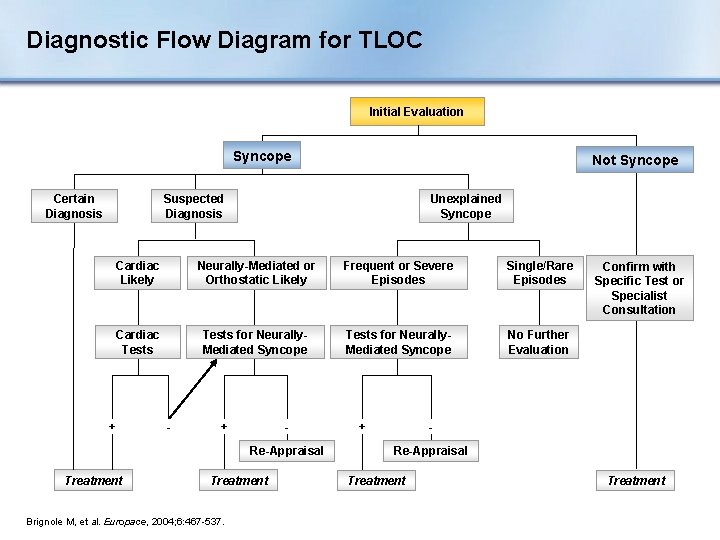 Diagnostic Flow Diagram for TLOC

Initial Evaluation

Syncope

Not Syncope

Certain Diagnosis

Suspected Diagnosis

Unexplained Syncope

Cardiac Likely

Neurally-Mediated or Orthostatic Likely

Frequent or Severe Episodes

Single/Rare Episodes

Confirm with Specific Test or Specialist Consultation

Cardiac Tests

Tests for Neurally-Mediated Syncope

Tests for Neurally-Mediated Syncope

No Further Evaluation

+

-

+

-

+

-

Re-Appraisal

Re-Appraisal

Treatment

Treatment

Treatment

Treatment

Brignole M, et al. Europace, 2004;6:467-537.